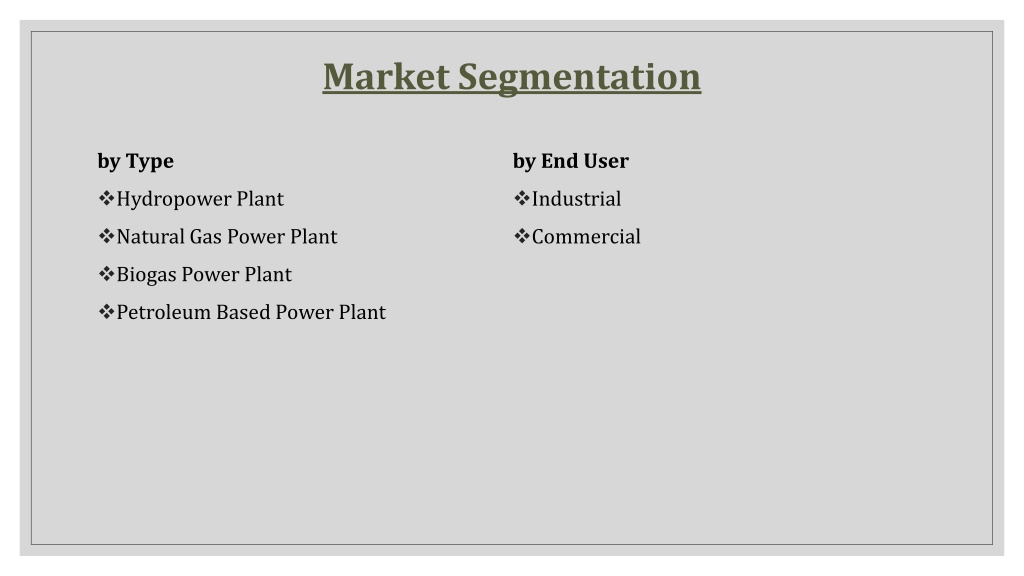 Market Segmentation

by Type
❖Hydropower Plant
❖Natural Gas Power Plant
❖Biogas Power Plant
❖Petroleum Based Power Plant

by End User
❖Industrial
❖Commercial